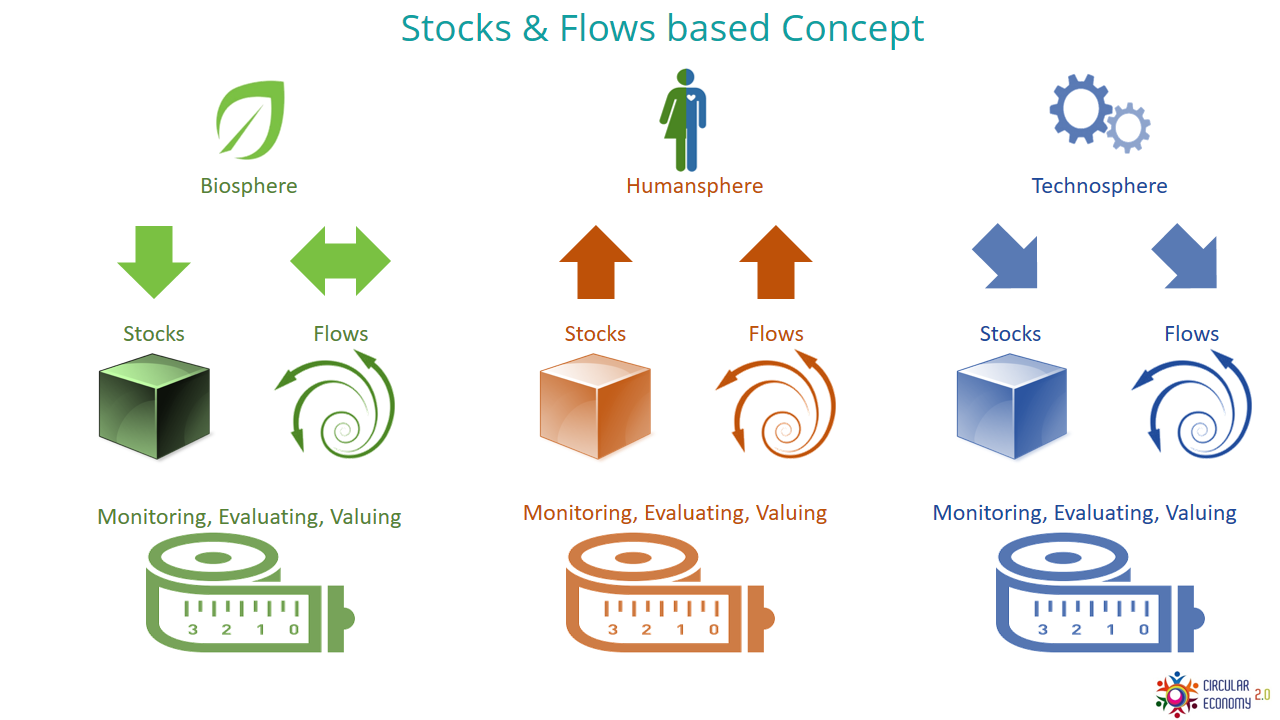 Stocks & Flows based Concept

Biosphere

Stocks

Flows

Monitoring, Evaluating, Valuing

3 2 1 0

Humansphere

Stocks

Flows

Monitoring, Evaluating, Valuing

3 2 1 0

Technosphere

Stocks

Flows

Monitoring, Evaluating, Valuing

3 2 1 0

CIRCULAR ECONOMY 2.0